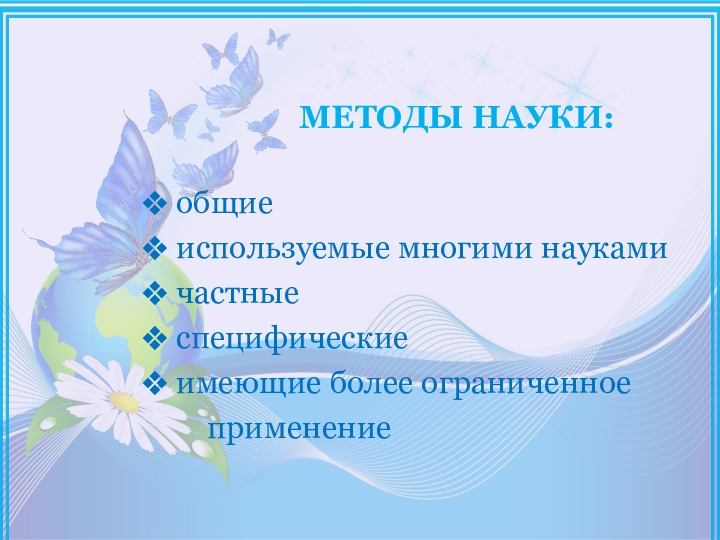 МЕТОДЫ НАУКИ:

❖ общие
❖ используемые многими науками
❖ частные
❖ специфические
❖ имеющие более ограниченное применение